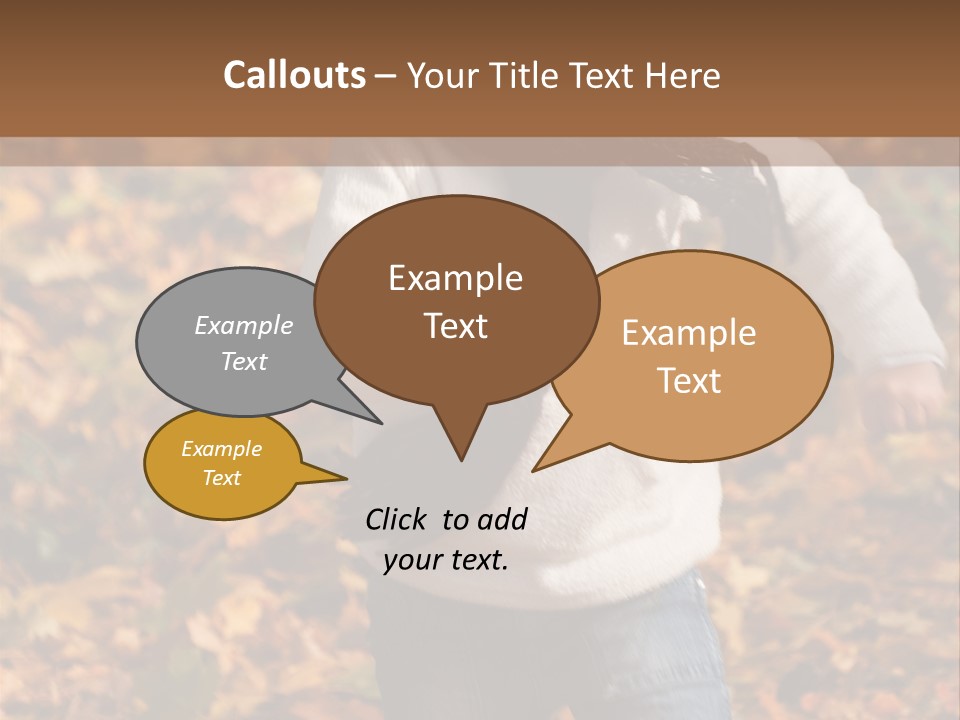 Callouts – Your Title Text Here

Example Text

Example Text

Example Text

Example Text

Click to add your text.